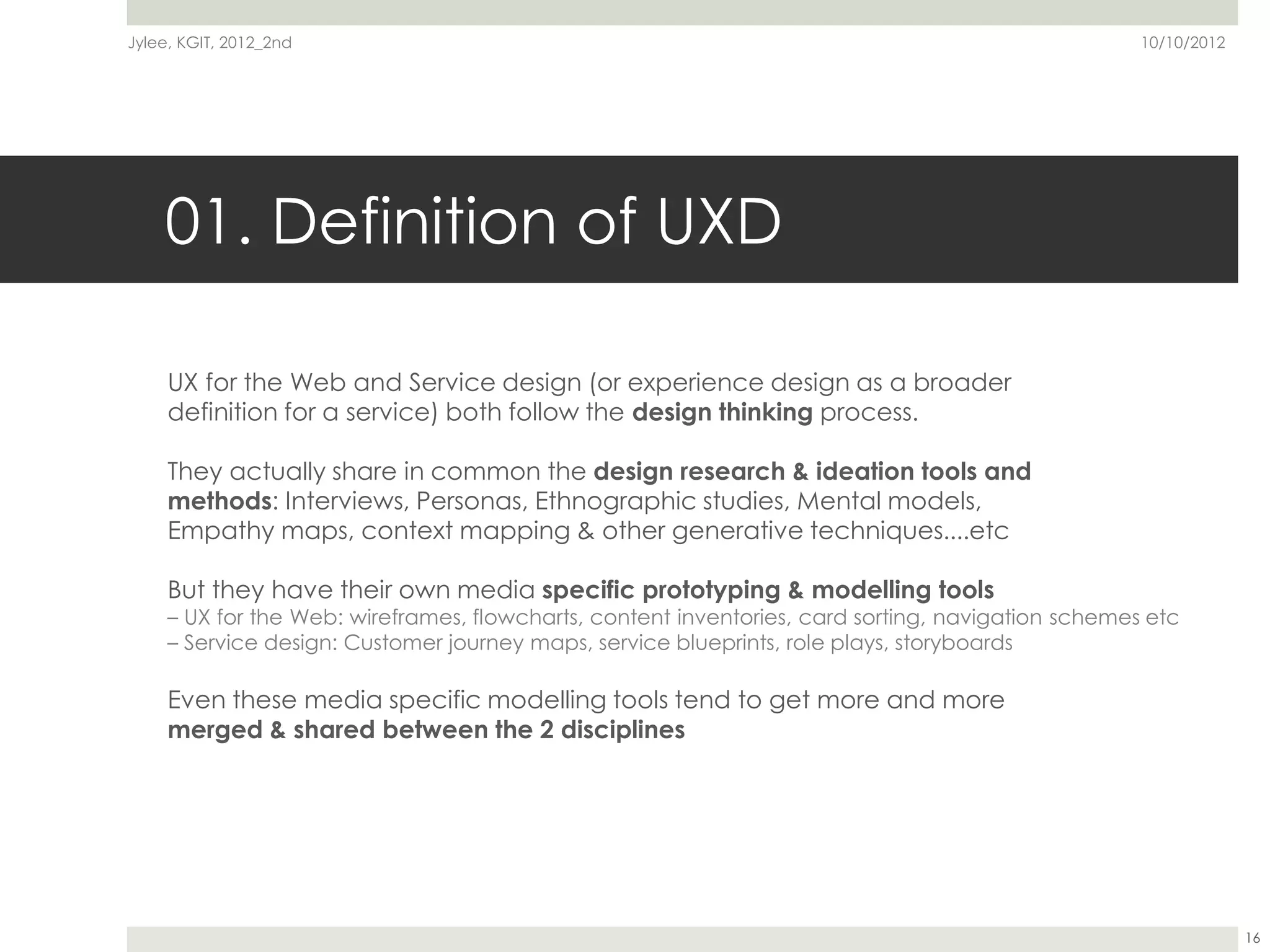 Jylee, KGIT, 2012_2nd

10/10/2012

01. Definition of UXD

UX for the Web and Service design (or experience design as a broader definition for a service) both follow the design thinking process.

They actually share in common the design research & ideation tools and methods: Interviews, Personas, Ethnographic studies, Mental models, Empathy maps, context mapping & other generative techniques....etc

But they have their own media specific prototyping & modelling tools
– UX for the Web: wireframes, flowcharts, content inventories, card sorting, navigation schemes etc
– Service design: Customer journey maps, service blueprints, role plays, storyboards

Even these media specific modelling tools tend to get more and more merged & shared between the 2 disciplines

16